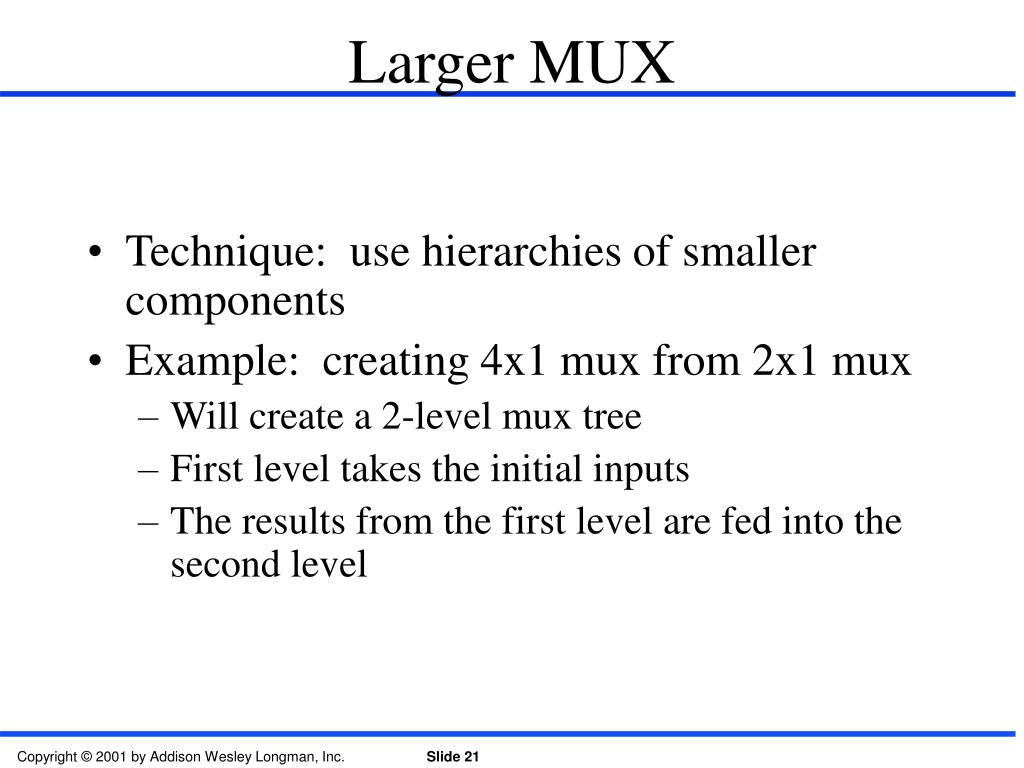 Larger MUX

• Technique: use hierarchies of smaller components

• Example: creating 4x1 mux from 2x1 mux

– Will create a 2-level mux tree

– First level takes the initial inputs

– The results from the first level are fed into the second level

Copyright © 2001 by Addison Wesley Longman, Inc.

Slide 21